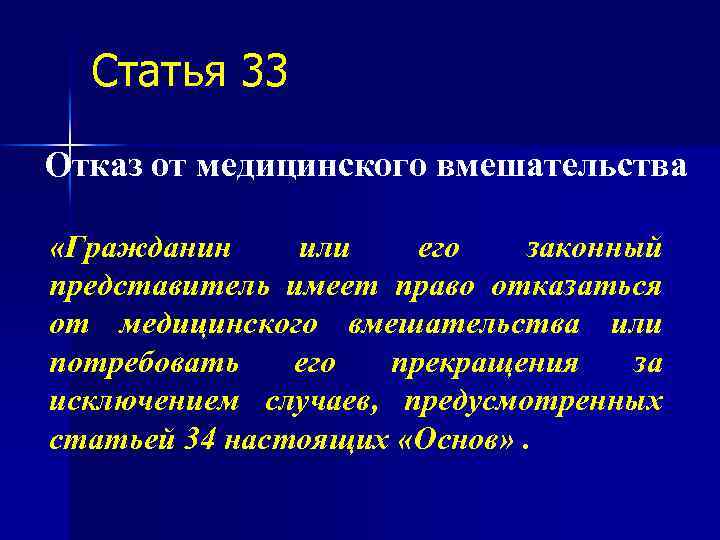 Статья 33

Отказ от медицинского вмешательства

«Гражданин или его законный представитель имеет право отказаться от медицинского вмешательства или потребовать его прекращения за исключением случаев, предусмотренных статьей 34 настоящих «Основ» .